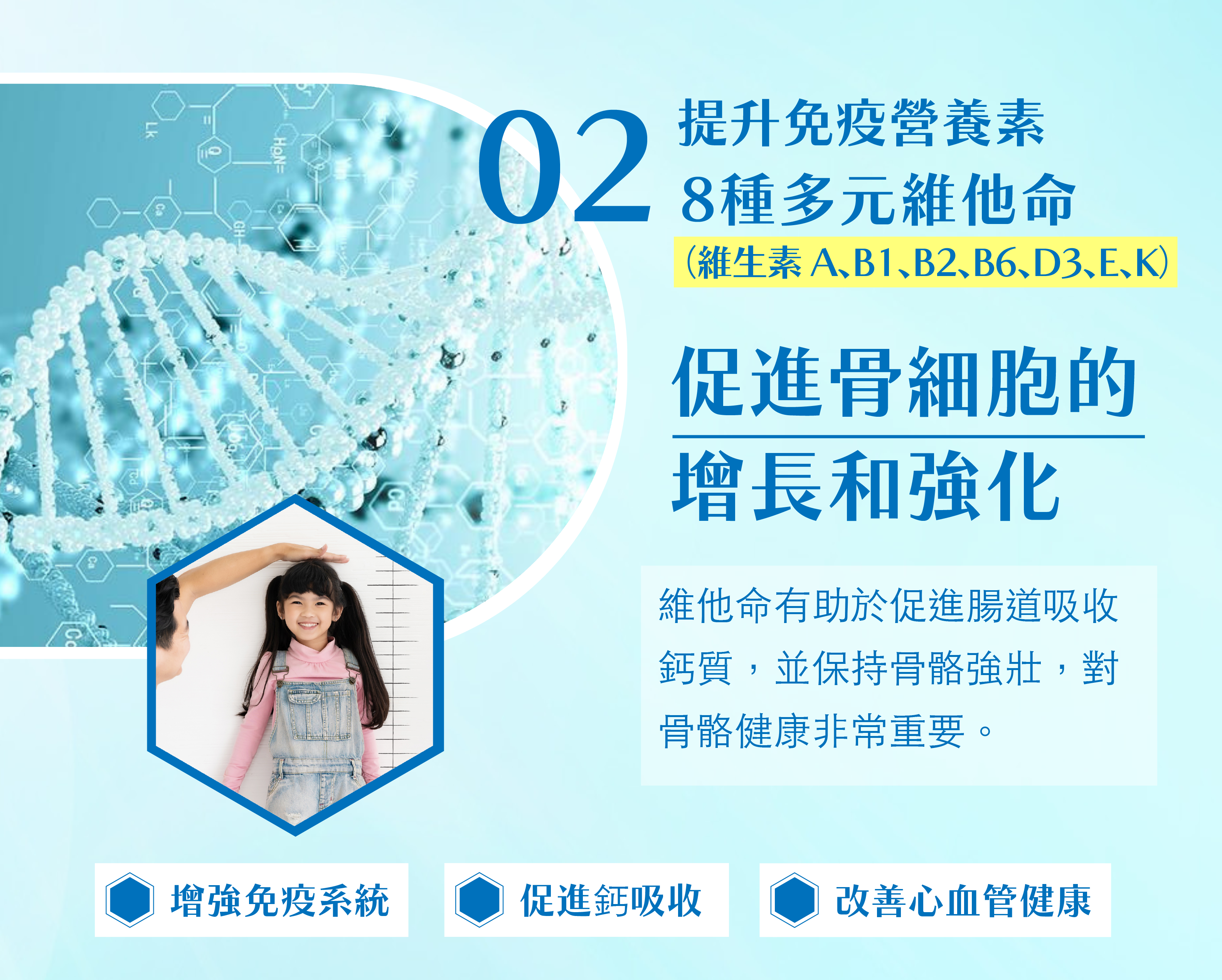 02 提升免疫營養素
8種多元維他命
(維生素 A、B1、B2、B6、D3、E、K)

促進骨細胞的
增長和強化

維他命有助於促進腸道吸收鈣質，並保持骨骼強壯，對骨骼健康非常重要。

增強免疫系統

促進鈣吸收

改善心血管健康